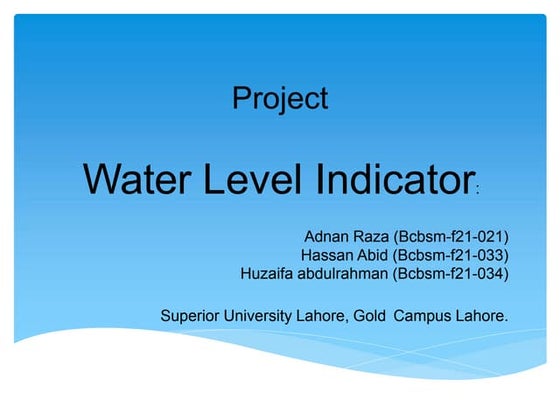 Project

Water Level Indicator:

Adnan Raza (Bcbsm-f21-021)
Hassan Abid (Bcbsm-f21-033)
Huzaifa abdulrahman (Bcbsm-f21-034)

Superior University Lahore, Gold Campus Lahore.